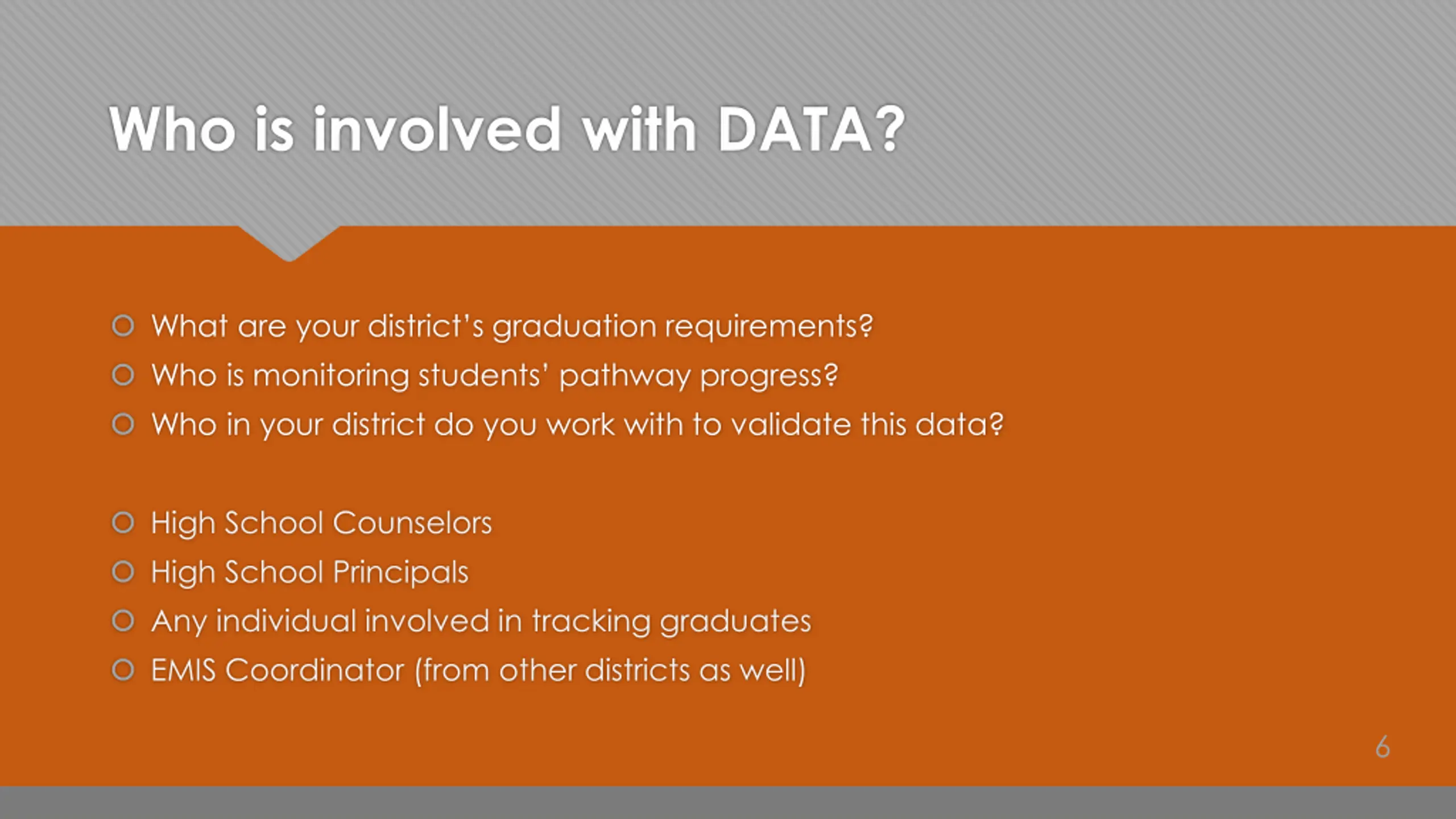 Who is involved with DATA?

What are your district's graduation requirements?
Who is monitoring students' pathway progress?
Who in your district do you work with to validate this data?

High School Counselors
High School Principals
Any individual involved in tracking graduates
EMIS Coordinator (from other districts as well)

6